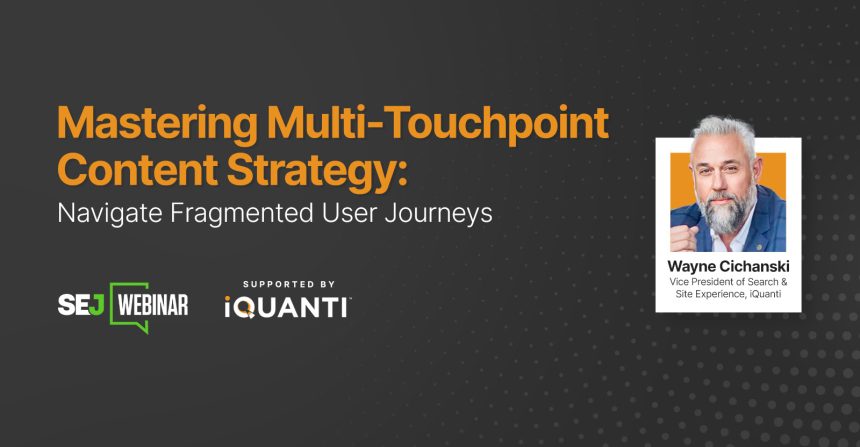 Mastering Multi-Touchpoint Content Strategy:
Navigate Fragmented User Journeys

SEJ WEBINAR

SUPPORTED BY
iQUANTI

Wayne Cichanski
Vice President of Search & Site Experience, iQuanti